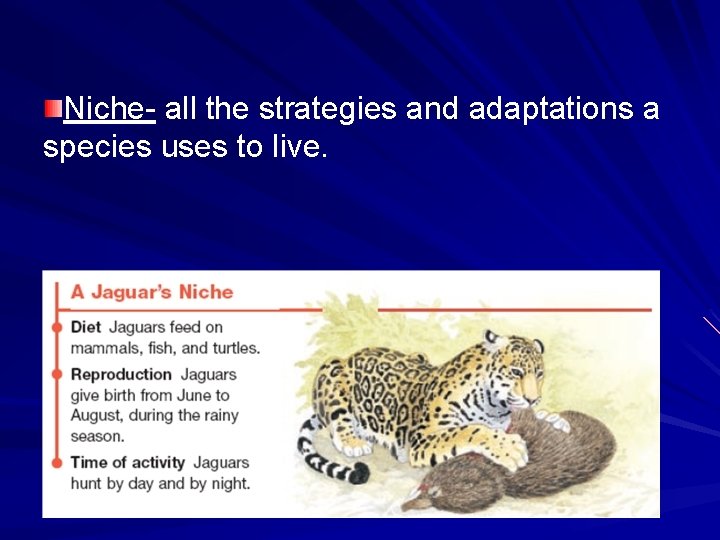 Niche- all the strategies and adaptations a species uses to live.

A Jaguar's Niche

Diet Jaguars feed on mammals, fish, and turtles.

Reproduction Jaguars give birth from June to August, during the rainy season.

Time of activity Jaguars hunt by day and by night.